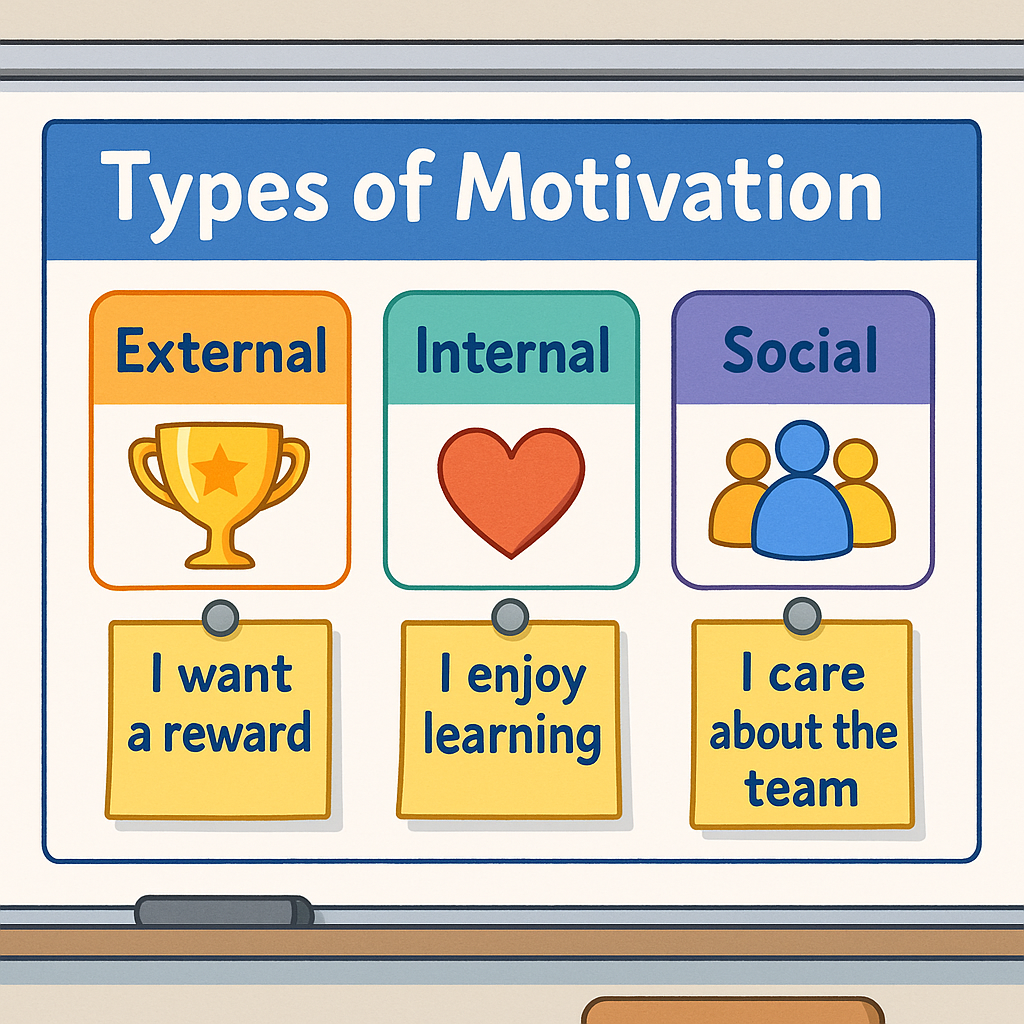 Types of Motivation

External

Internal

Social

I want a reward

I enjoy learning

I care about the team